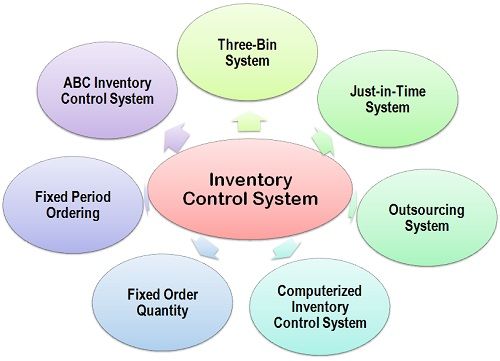 Inventory Control System

Three-Bin System

Just-in-Time System

Outsourcing System

Computerized Inventory Control System

Fixed Order Quantity

Fixed Period Ordering

ABC Inventory Control System